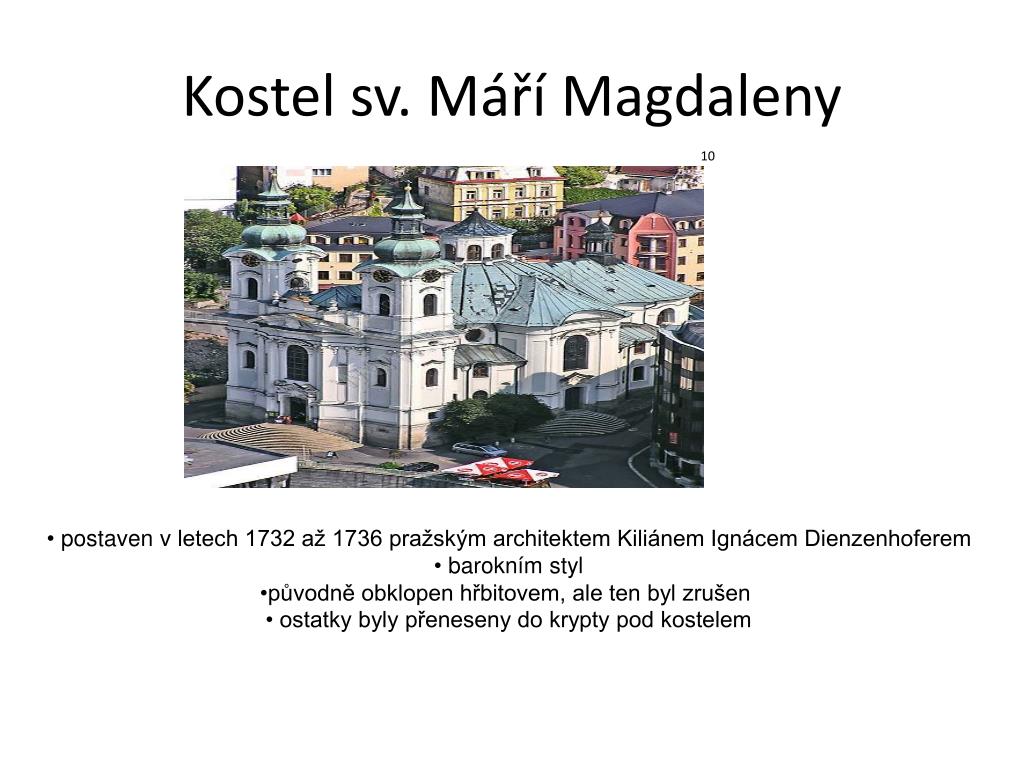 Kostel sv. Máří Magdaleny

10

• postaven v letech 1732 až 1736 pražským architektem Kiliánem Ignácem Dienzenhoferem
• barokním styl
•původně obklopen hřbitovem, ale ten byl zrušen
• ostatky byly přeneseny do krypty pod kostelem